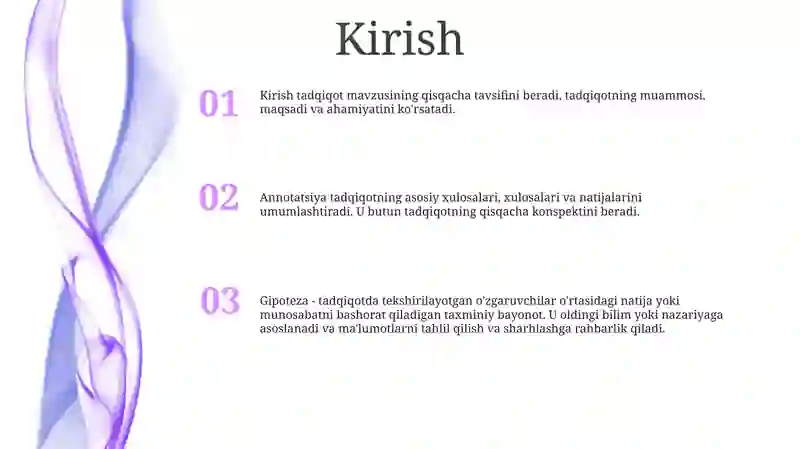 Kirish

01

Kirish tadqiqot mavzusining qisqacha tavsifini beradi, tadqiqotning muammosi, maqsadi va ahamiyatini ko'rsatadi.

02

Annotatsiya tadqiqotning asosiy xulosalari, xulosalari va natijalarini umumlashtiradi. U butun tadqiqotning qisqacha konspektini beradi.

03

Gipoteza - tadqiqotda tekshirilayotgan o'zgaruvchilar o'rtasidagi natija yoki munosabatni bashorat qiladigan taxminiy bayonot. U oldingi bilim yoki nazariyaga asoslanadi va ma'lumotlarni tahlil qilish va sharhlashga rahbarlik qiladi.